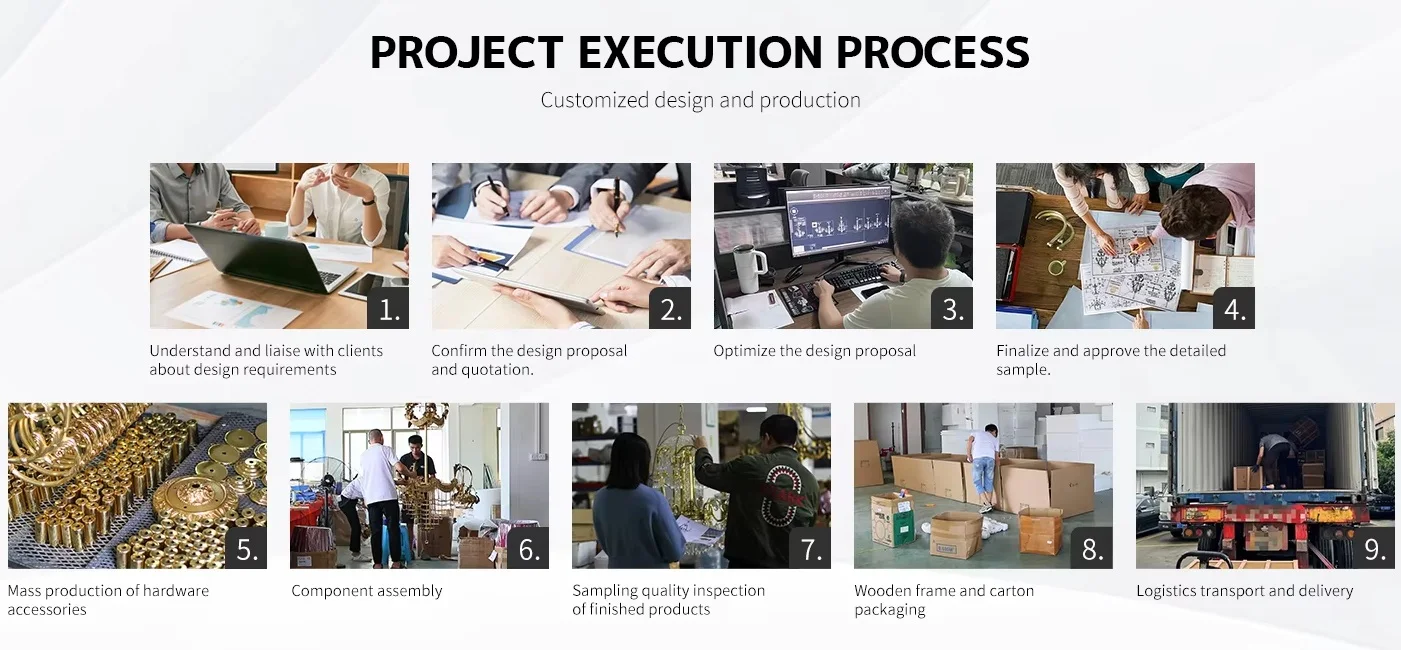 PROJECT EXECUTION PROCESS

Customized design and production

1.

Understand and liaise with clients about design requirements

2.

Confirm the design proposal and quotation.

3.

Optimize the design proposal

4.

Finalize and approve the detailed sample.

5.

Mass production of hardware accessories

6.

Component assembly

7.

Sampling quality inspection of finished products

8.

Wooden frame and carton packaging

9.

Logistics transport and delivery